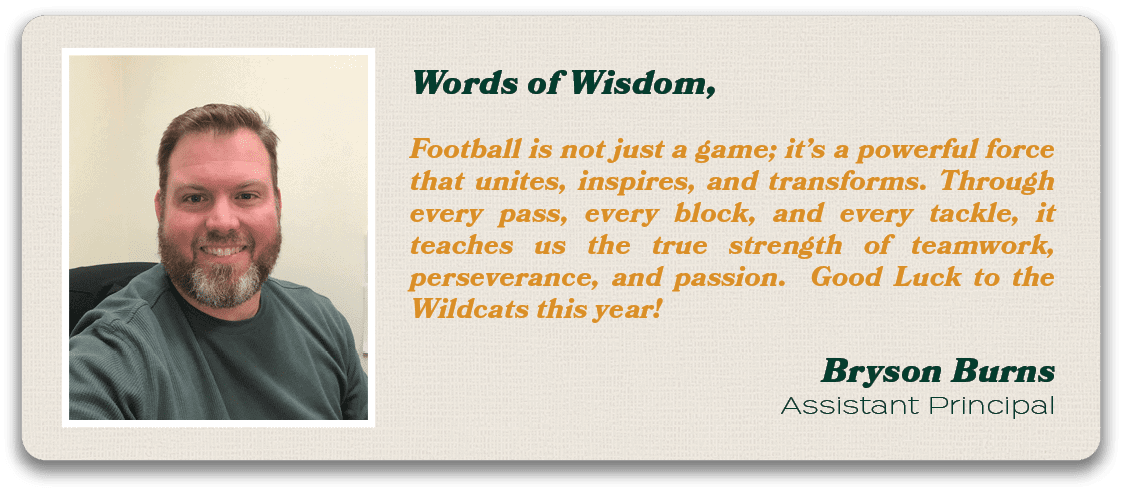 Words of Wisdom,

Football is not just a game; it's a powerful force that unites, inspires, and transforms. Through every pass, every block, and every tackle, it teaches us the true strength of teamwork, perseverance, and passion. Good Luck to the Wildcats this year!

Bryson Burns
Assistant Principal